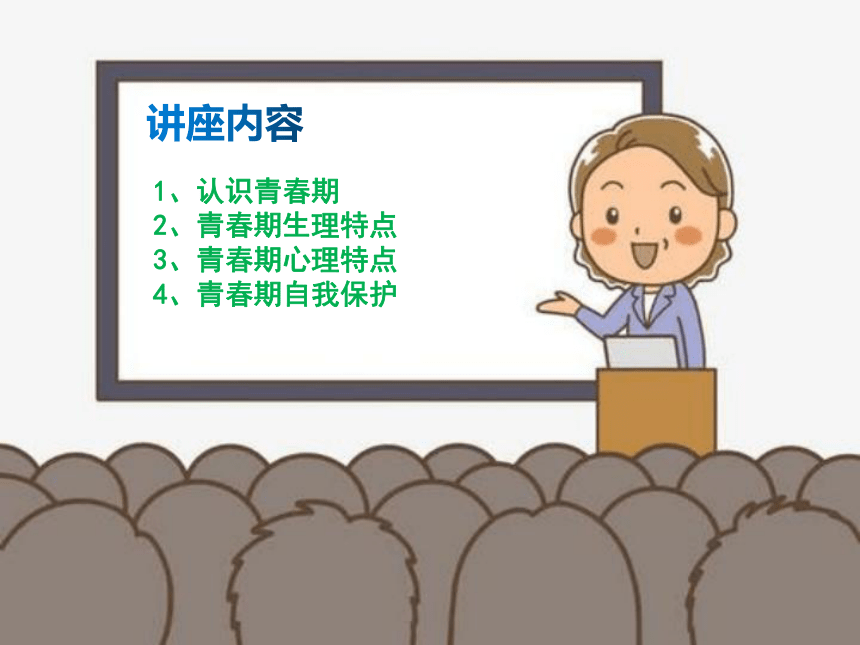 讲座内容

1、认识青春期
2、青春期生理特点
3、青春期心理特点
4、青春期自我保护